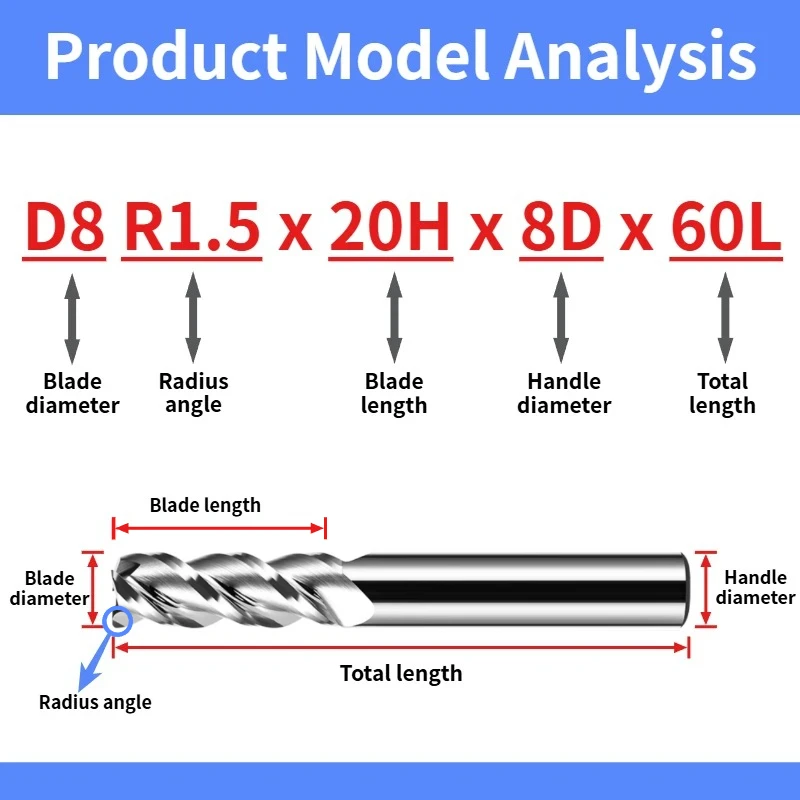 Product Model Analysis

D8 R1.5 x 20H x 8D x 60L

Blade diameter

Radius angle

Blade length

Handle diameter

Total length

Blade length

Blade diameter

Handle diameter

Total length

Radius angle